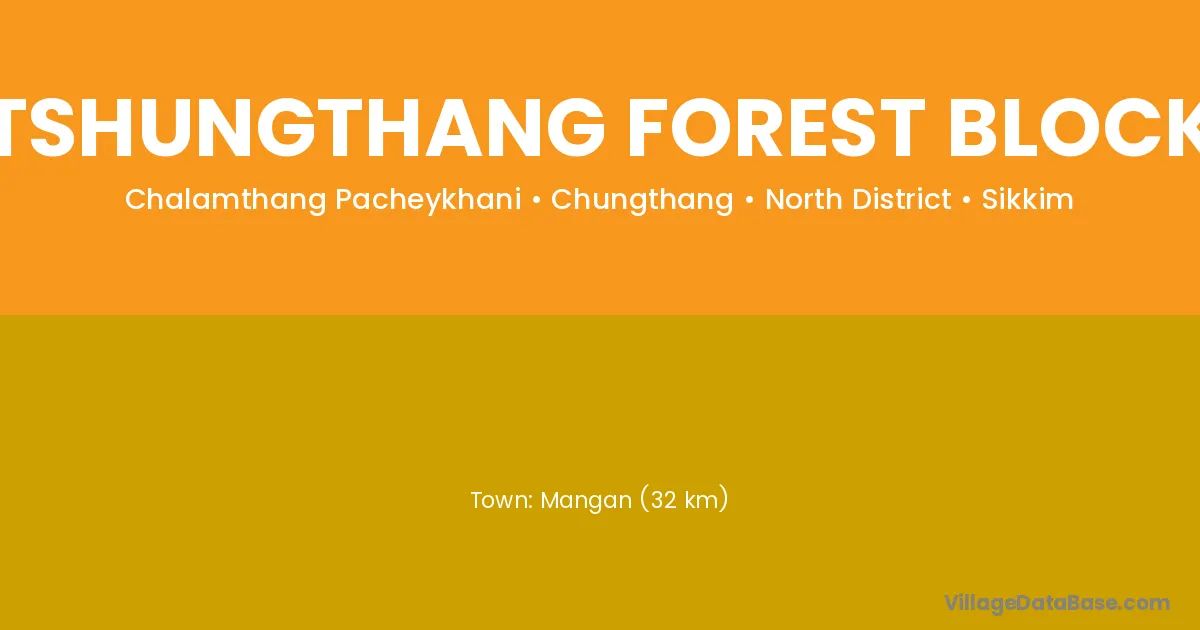 TSHUNGTHANG FOREST BLOCK

Chalamthang Pacheykhani • Chungthang • North District • Sikkim

Town: Mangan (32 km)

VillageDataBase.com